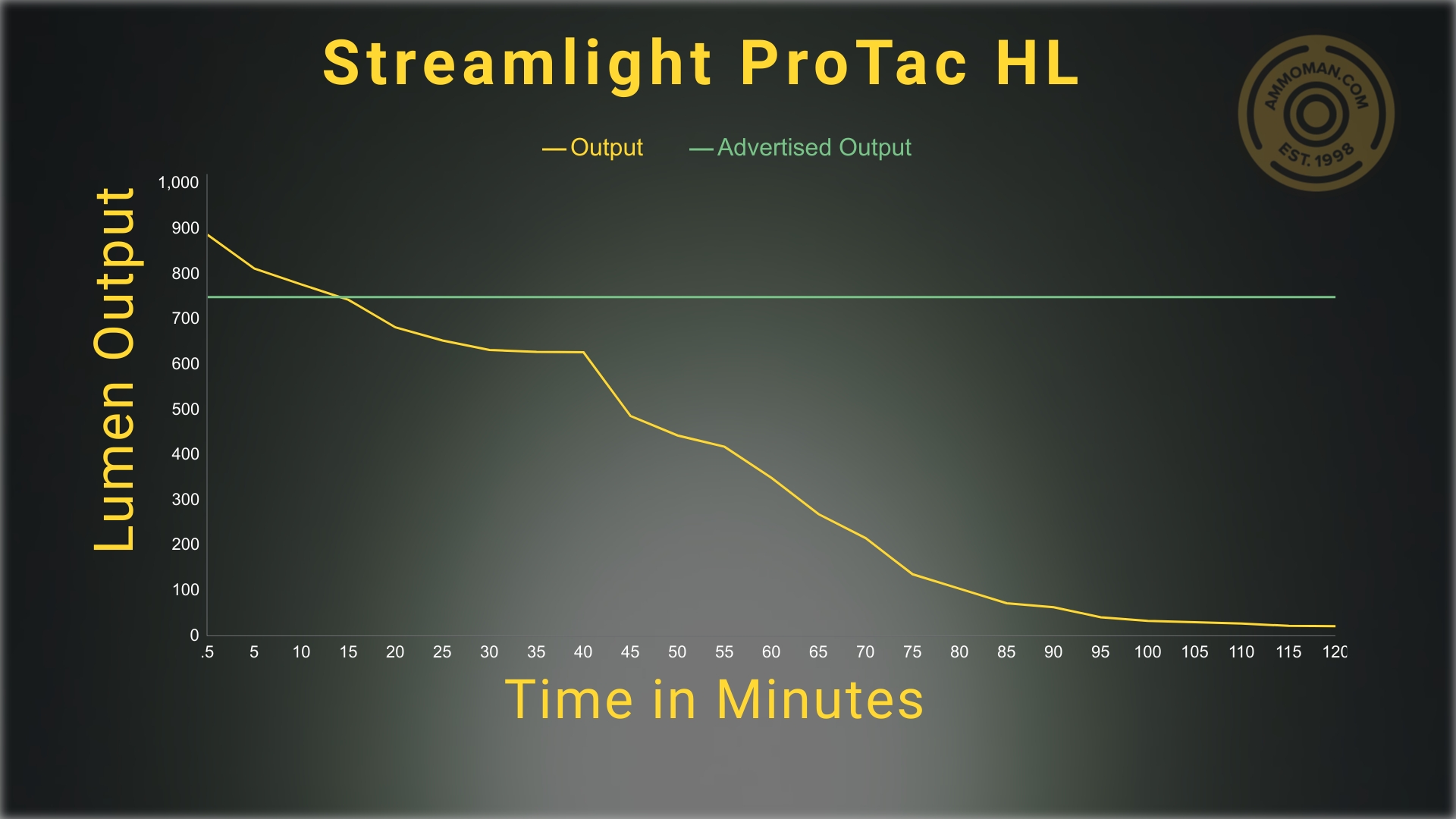 Streamlight ProTac HL

AMMOMAN.COM EST. 1998

Output Advertised Output

Lumen Output

1,000
900
800
700
600
500
400
300
200
100
0

.5 5 10 15 20 25 30 35 40 45 50 55 60 65 70 75 80 85 90 95 100 105 110 115 120

Time in Minutes